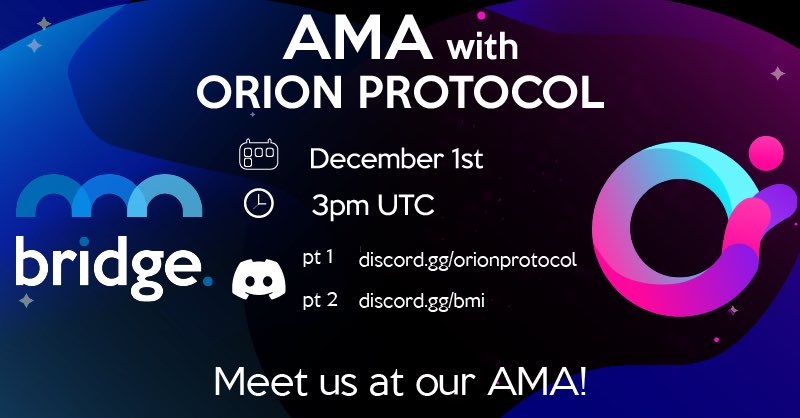 AMA with
ORION PROTOCOL

December 1st

3pm UTC

bridge.

pt 1 discord.gg/orionprotocol

pt 2 discord.gg/bmi

Meet us at our AMA!